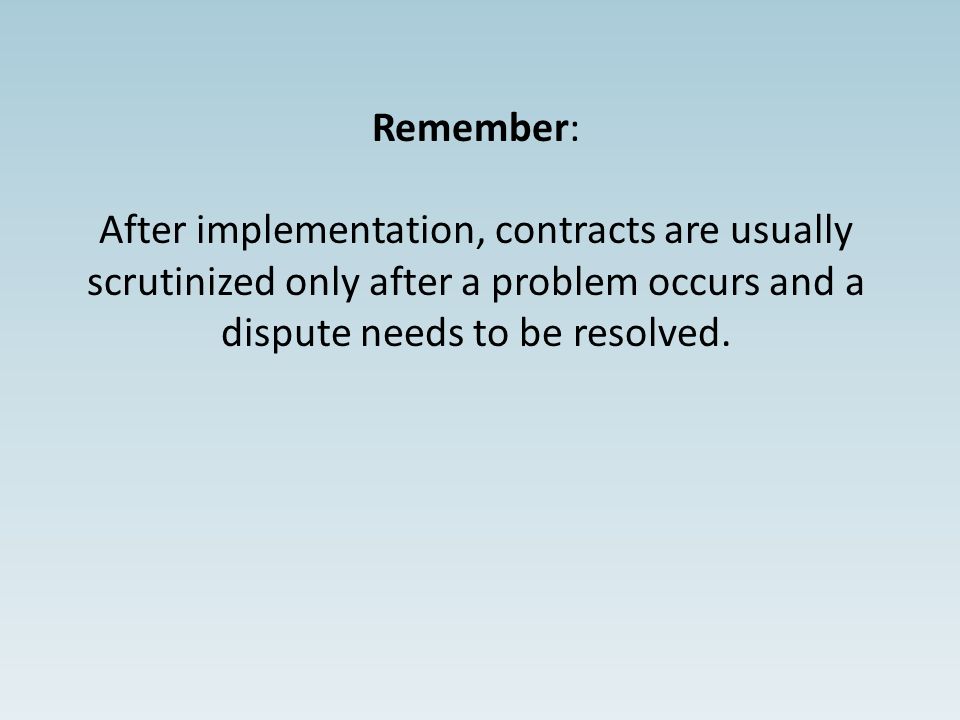 Remember:

After implementation, contracts are usually scrutinized only after a problem occurs and a dispute needs to be resolved.